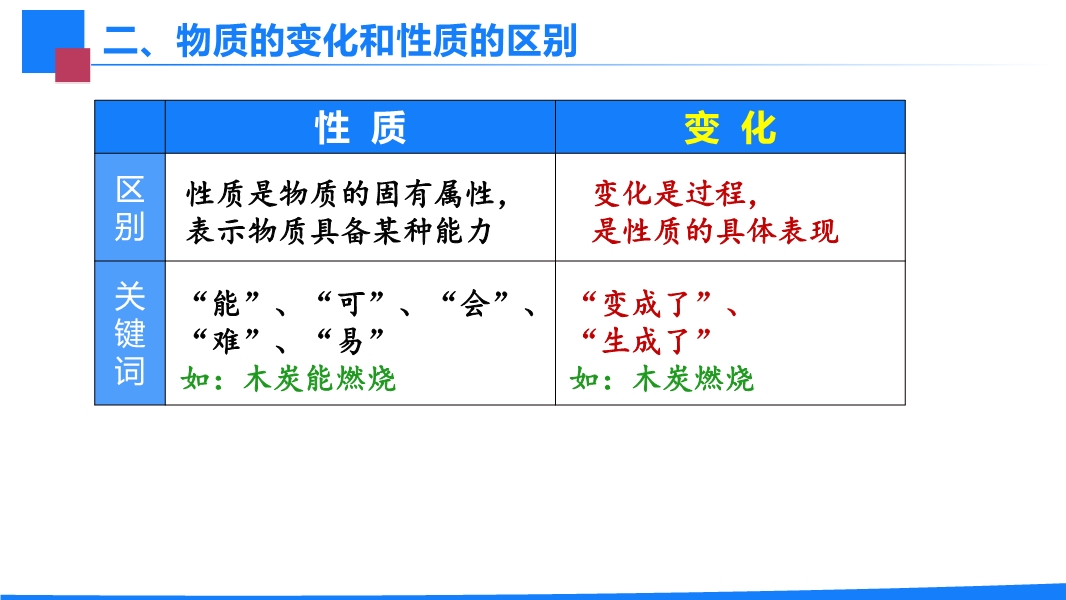 二、物质的变化和性质的区别

| | 性 质 | 变 化 |
|---|---|---|
| 区别 | 性质是物质的固有属性，表示物质具备某种能力 | 变化是过程，是性质的具体表现 |
| 关键词 | “能”、“可”、“会”、“难”、“易” 如：木炭能燃烧 | “变成了”、“生成了” 如：木炭燃烧 |